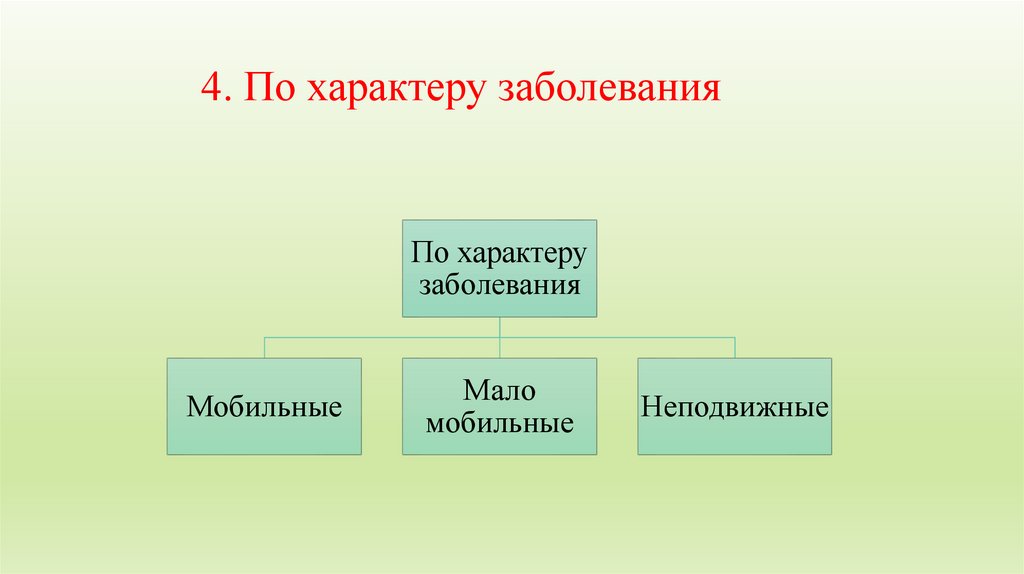 4. По характеру заболевания

По характеру заболевания

Мобильные

Мало мобильные

Неподвижные